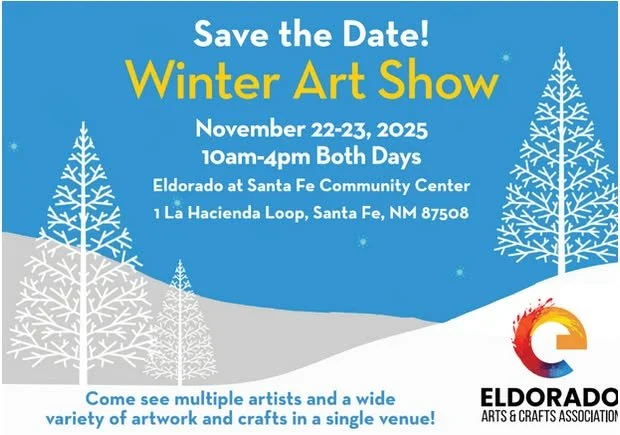 Save the Date!
Winter Art Show

November 22-23, 2025
10am-4pm Both Days
Eldorado at Santa Fe Community Center
1 La Hacienda Loop, Santa Fe, NM 87508

Come see multiple artists and a wide variety of artwork and crafts in a single venue!

ELDORADO
ARTS & CRAFTS ASSOCIATION